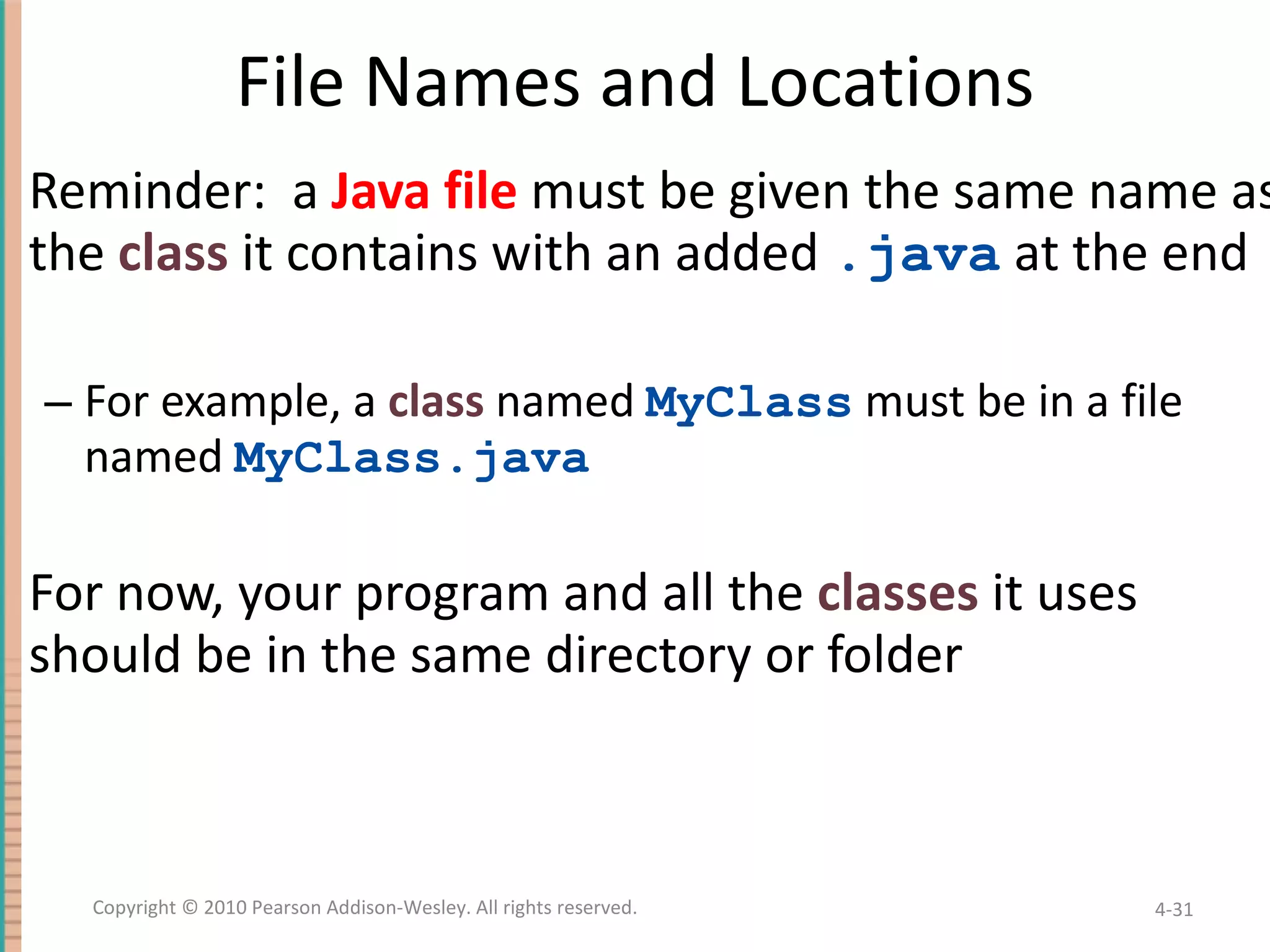 File Names and Locations

Reminder: a Java file must be given the same name as the class it contains with an added .java at the end

– For example, a class named MyClass must be in a file named MyClass.java

For now, your program and all the classes it uses should be in the same directory or folder

Copyright © 2010 Pearson Addison-Wesley. All rights reserved.

4-31